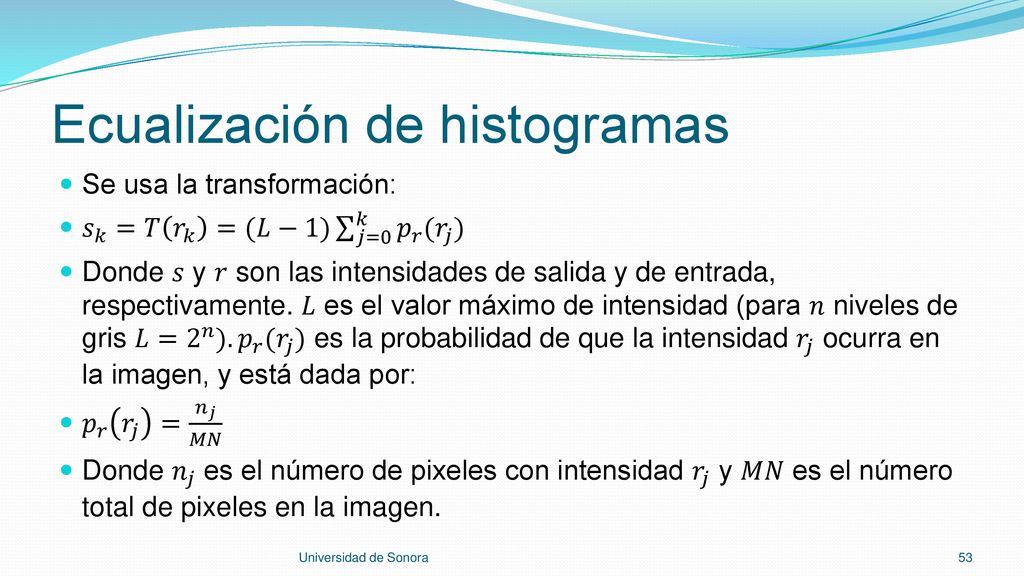 Ecualización de histogramas

Se usa la transformación:

$s_k = T(r_k) = (L-1)\sum_{j=0}^{k} p_r(r_j)$

Donde $s$ y $r$ son las intensidades de salida y de entrada, respectivamente. $L$ es el valor máximo de intensidad (para $n$ niveles de gris $L = 2^n$). $p_r(r_j)$ es la probabilidad de que la intensidad $r_j$ ocurra en la imagen, y está dada por:

$p_r(r_j) = \frac{n_j}{MN}$

Donde $n_j$ es el número de pixeles con intensidad $r_j$ y $MN$ es el número total de pixeles en la imagen.

Universidad de Sonora

53